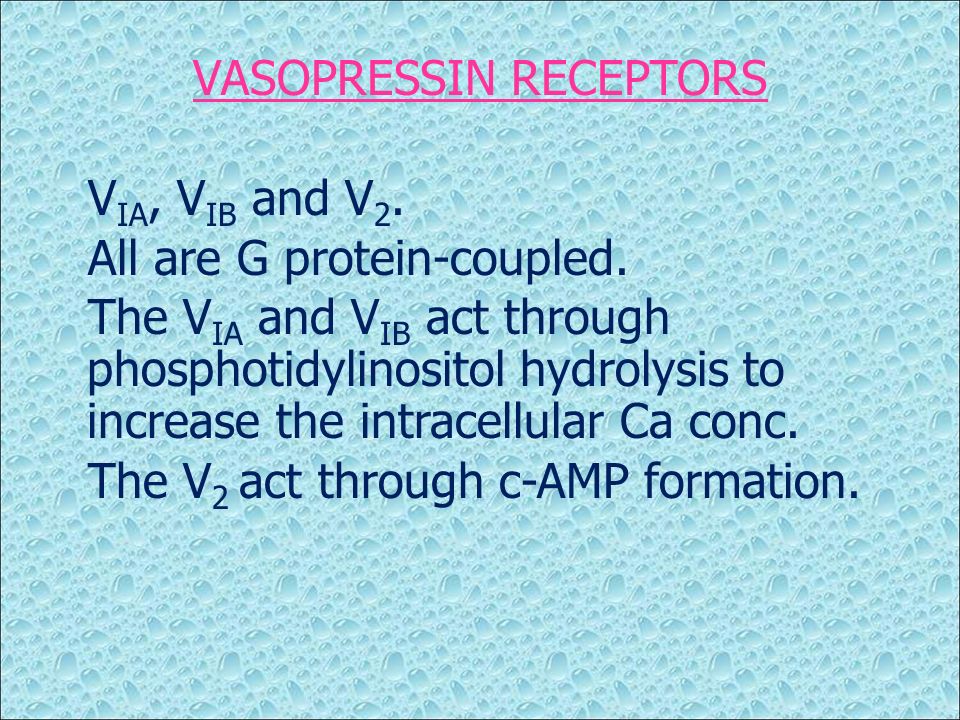 VASOPRESSIN RECEPTORS

$V_{IA}$, $V_{IB}$ and $V_2$.
All are G protein-coupled.
The $V_{IA}$ and $V_{IB}$ act through phosphotidylinositol hydrolysis to increase the intracellular Ca conc.
The $V_2$ act through c-AMP formation.